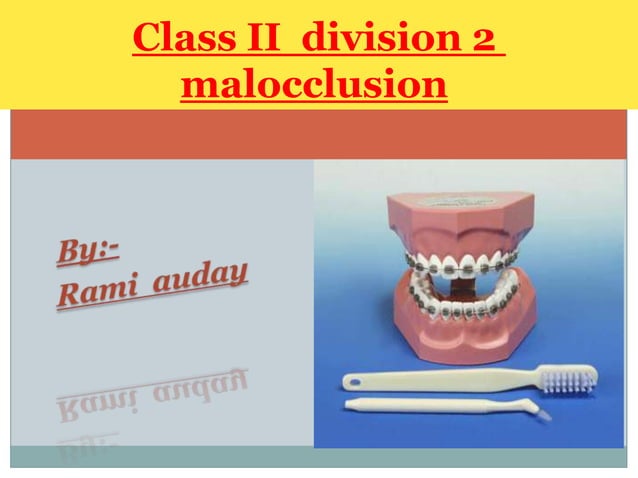 Class II division 2 malocclusion

By:-
Rami auday